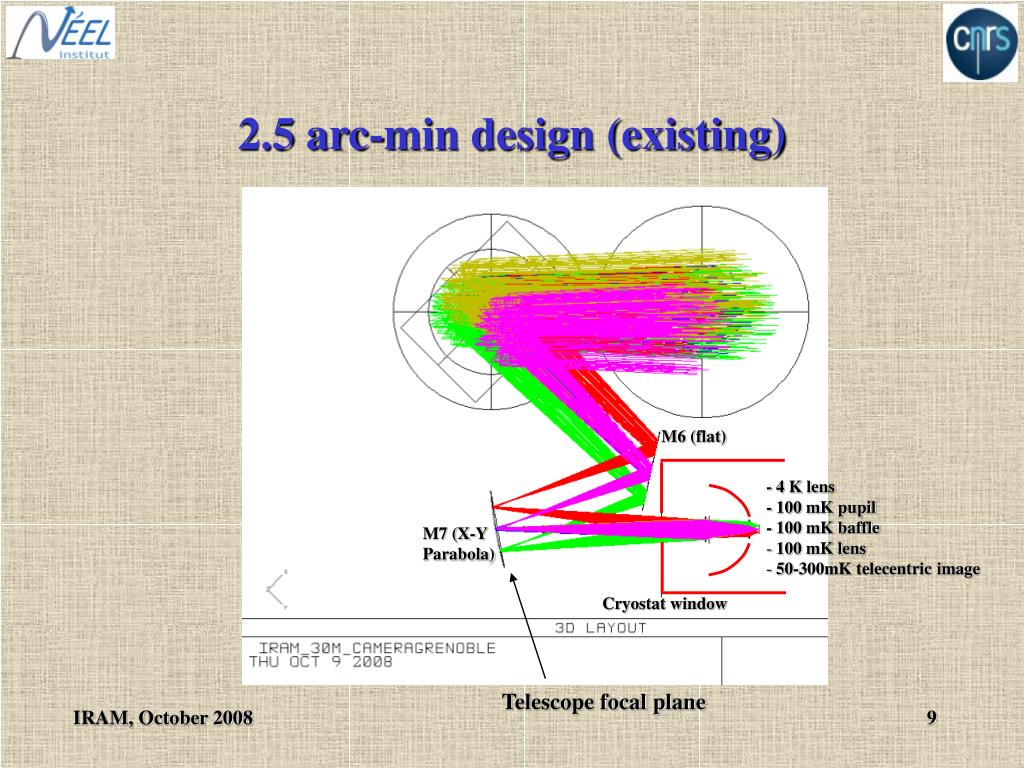 NÉEL institut

cnrs

2.5 arc-min design (existing)

M6 (flat)

- 4 K lens
- 100 mK pupil
- 100 mK baffle
- 100 mK lens
- 50-300mK telecentric image

M7 (X-Y Parabola)

Cryostat window

3D LAYOUT

IRAM_30M_CAMERAGRENOBLE
THU OCT 9 2008

Telescope focal plane

IRAM, October 2008

9